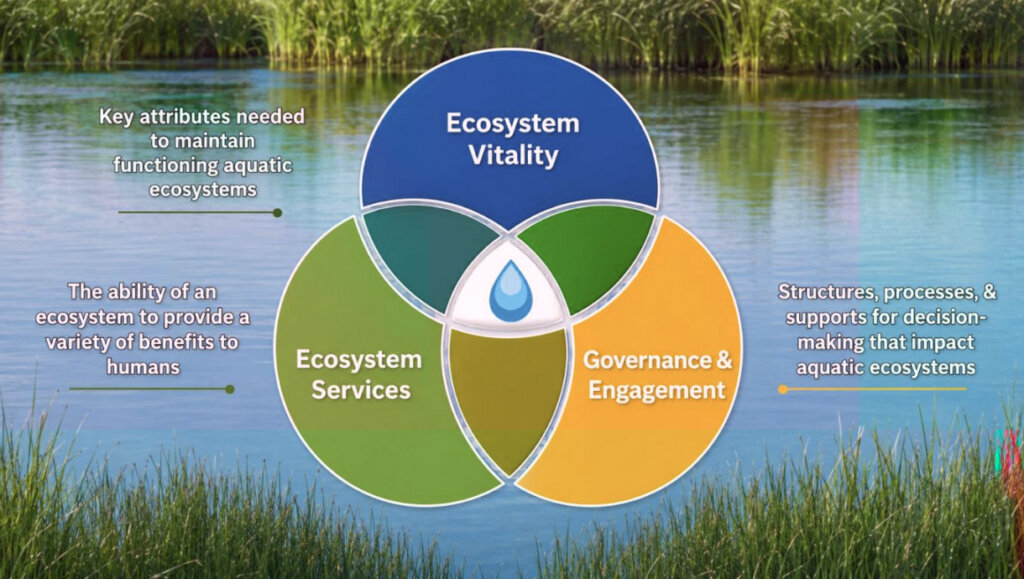 Key attributes needed to maintain functioning aquatic ecosystems

Ecosystem Vitality

The ability of an ecosystem to provide a variety of benefits to humans

Ecosystem Services

Governance & Engagement

Structures, processes, & supports for decision-making that impact aquatic ecosystems